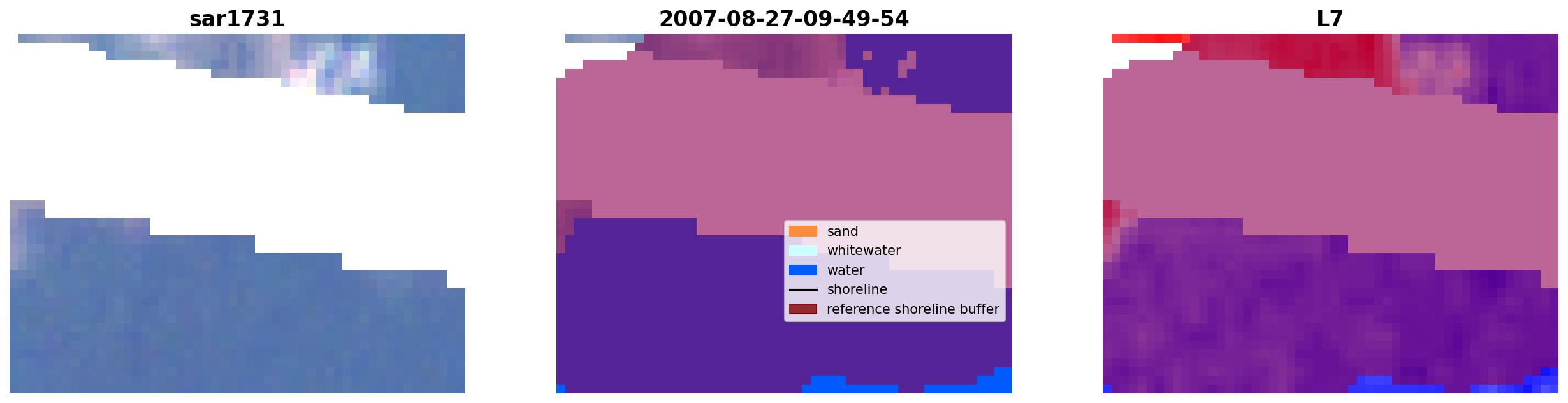 sar1731

2007-08-27-09-49-54

sand
whitewater
water
shoreline
reference shoreline buffer

L7